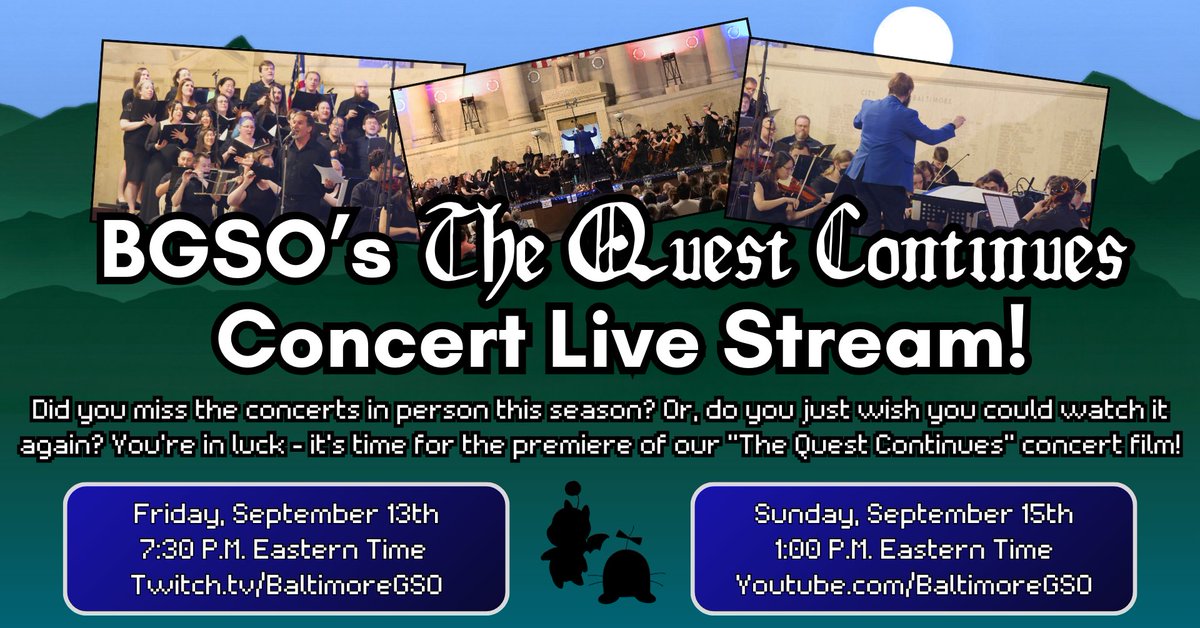 BGSO's The Quest Continues Concert Live Stream!

Did you miss the concerts in person this season? Or, do you just wish you could watch it again? You're in luck - it's time for the premiere of our "The Quest Continues" concert film!

Friday, September 13th
7:30 P.M. Eastern Time
Twitch.tv/BaltimoreGSO

Sunday, September 15th
1:00 P.M. Eastern Time
Youtube.com/BaltimoreGSO